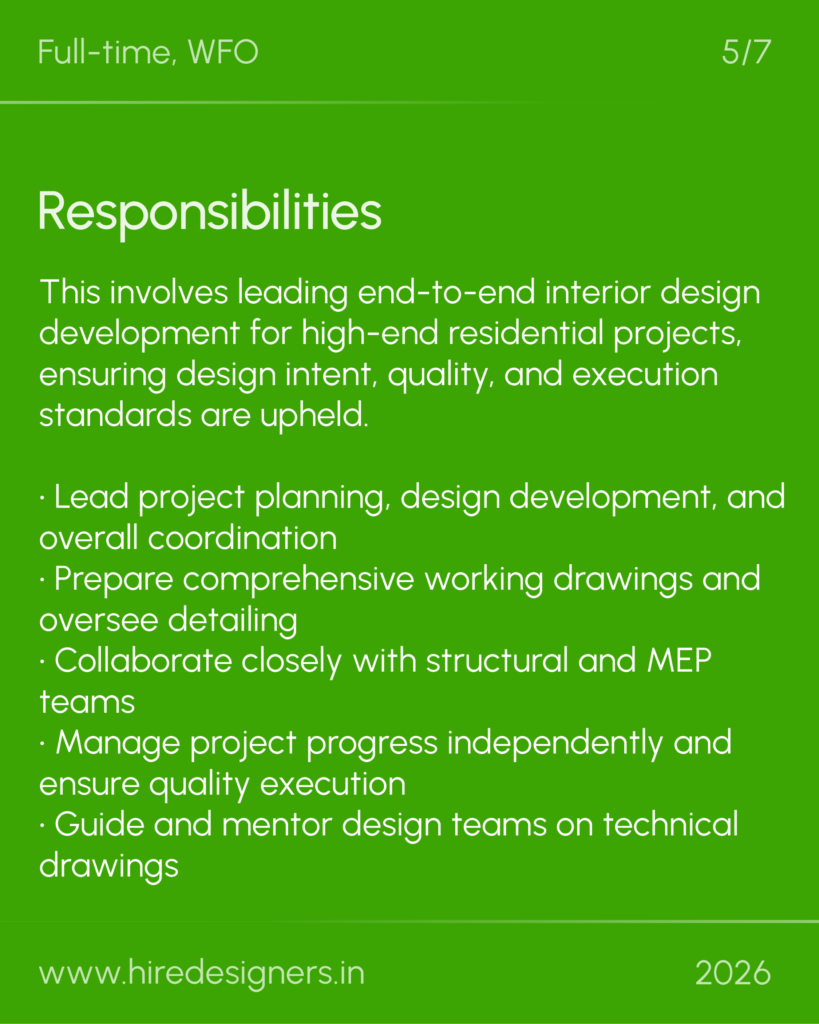 Full-time, WFO

5/7

Responsibilities

This involves leading end-to-end interior design development for high-end residential projects, ensuring design intent, quality, and execution standards are upheld.

· Lead project planning, design development, and overall coordination
· Prepare comprehensive working drawings and oversee detailing
· Collaborate closely with structural and MEP teams
· Manage project progress independently and ensure quality execution
· Guide and mentor design teams on technical drawings

www.hiredesigners.in

2026